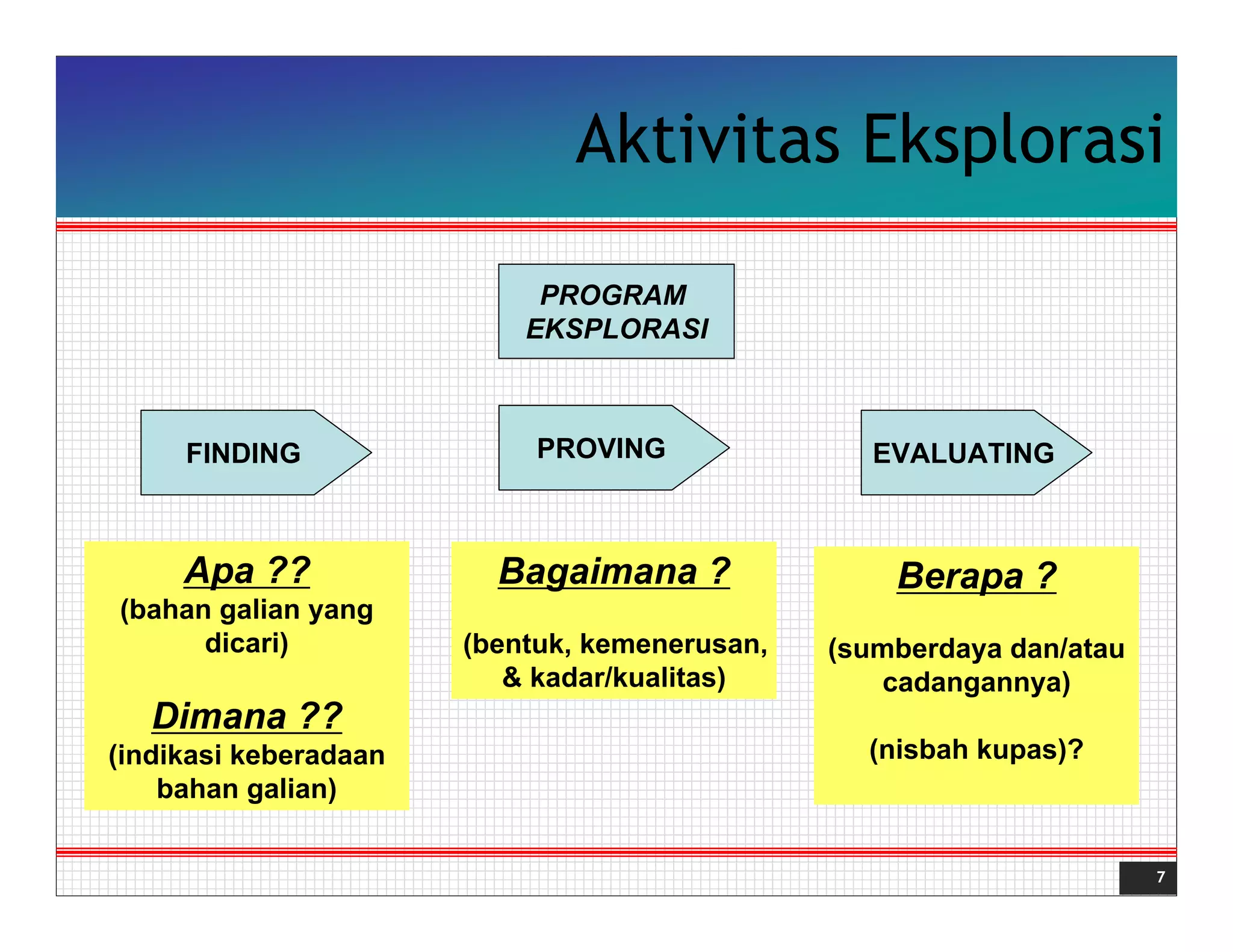 Aktivitas Eksplorasi

PROGRAM EKSPLORASI

FINDING

PROVING

EVALUATING

Apa ??
(bahan galian yang dicari)

Dimana ??
(indikasi keberadaan bahan galian)

Bagaimana ?

(bentuk, kemenerusan, & kadar/kualitas)

Berapa ?

(sumberdaya dan/atau cadangannya)

(nisbah kupas)?

7